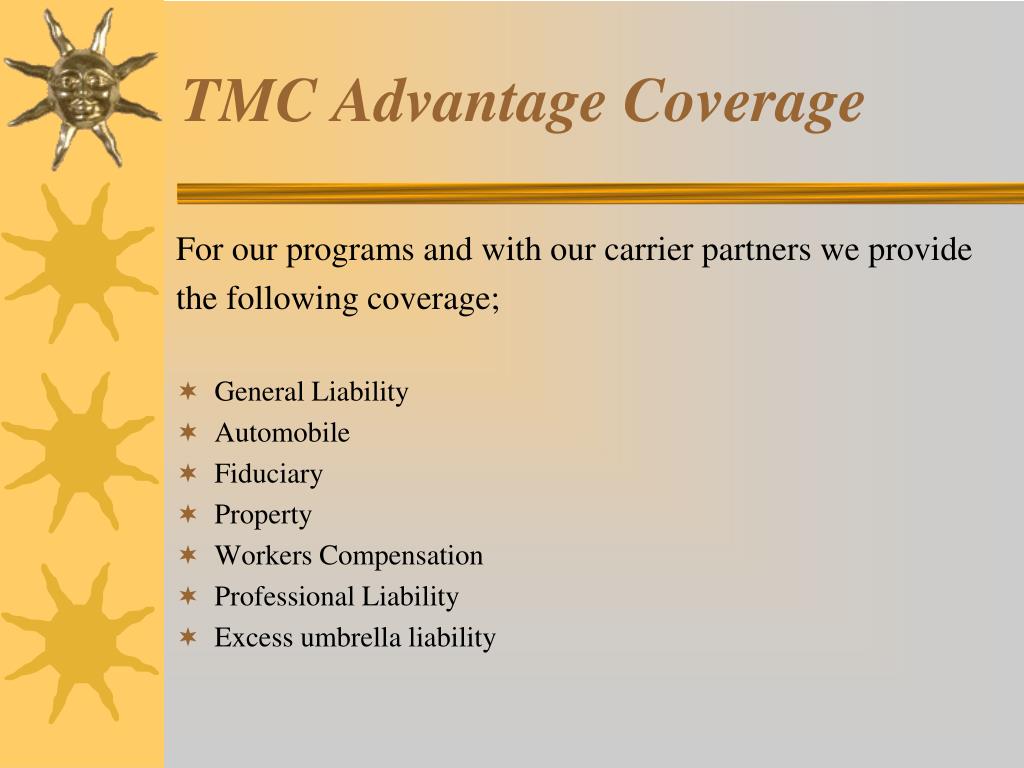 TMC Advantage Coverage

For our programs and with our carrier partners we provide the following coverage;

- General Liability
- Automobile
- Fiduciary
- Property
- Workers Compensation
- Professional Liability
- Excess umbrella liability